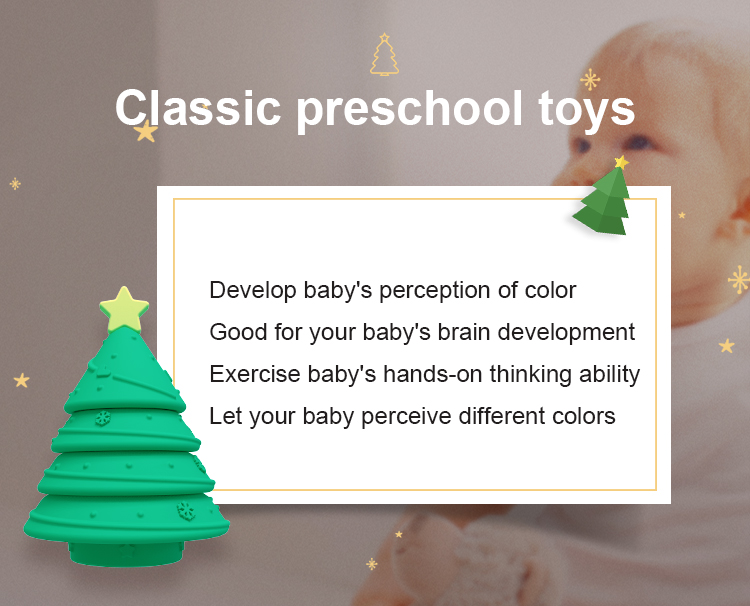 Classic preschool toys

Develop baby's perception of color
Good for your baby's brain development
Exercise baby's hands-on thinking ability
Let your baby perceive different colors